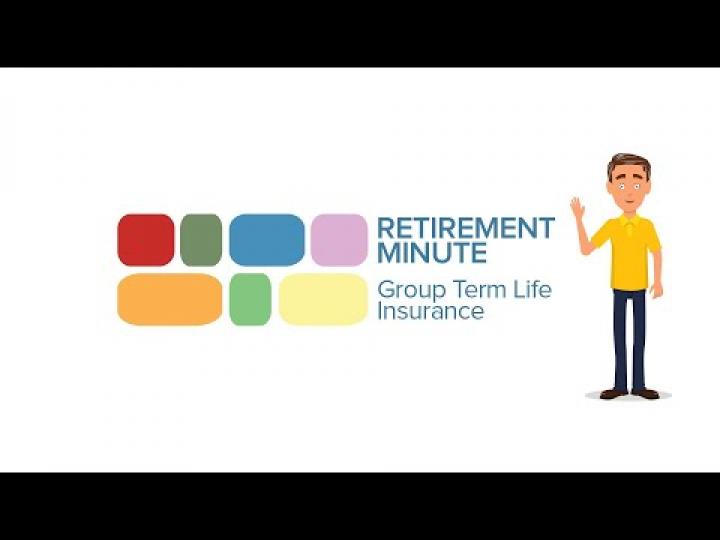 RETIREMENT MINUTE
Group Term Life Insurance